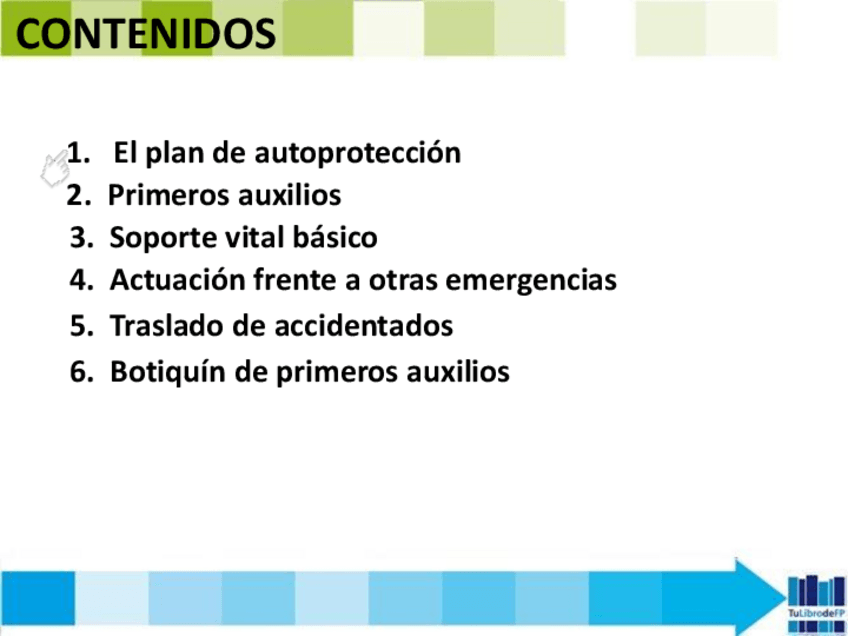 CONTENIDOS

1. El plan de autoprotección
2. Primeros auxilios
3. Soporte vital básico
4. Actuación frente a otras emergencias
5. Traslado de accidentados
6. Botiquín de primeros auxilios

TuLibrodeFP